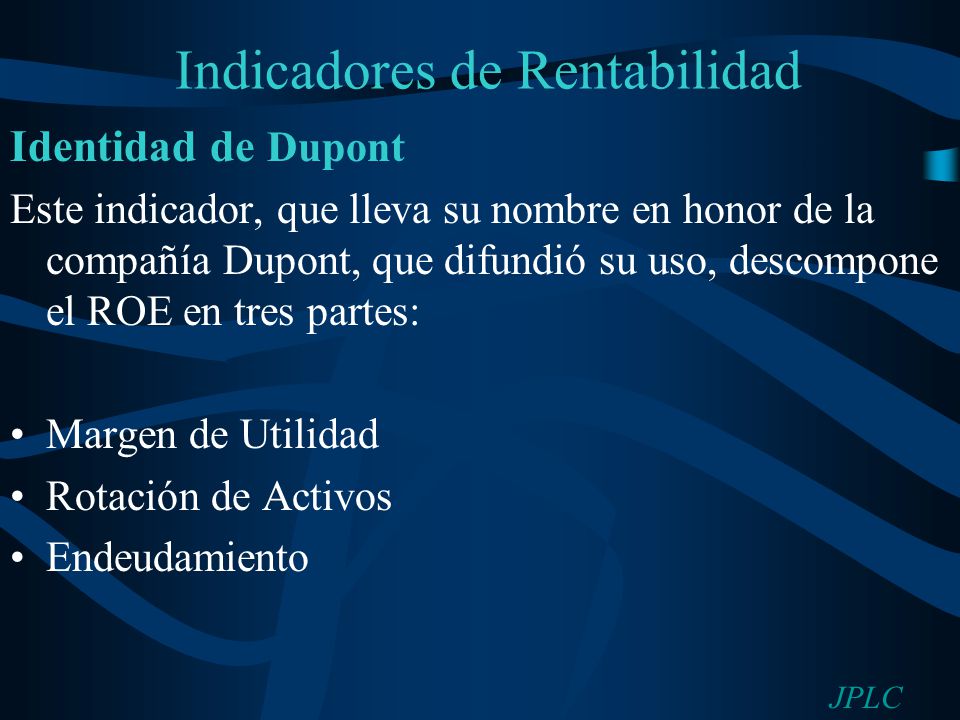 Indicadores de Rentabilidad

Identidad de Dupont

Este indicador, que lleva su nombre en honor de la compañía Dupont, que difundió su uso, descompone el ROE en tres partes:

• Margen de Utilidad
• Rotación de Activos
• Endeudamiento

JPLC